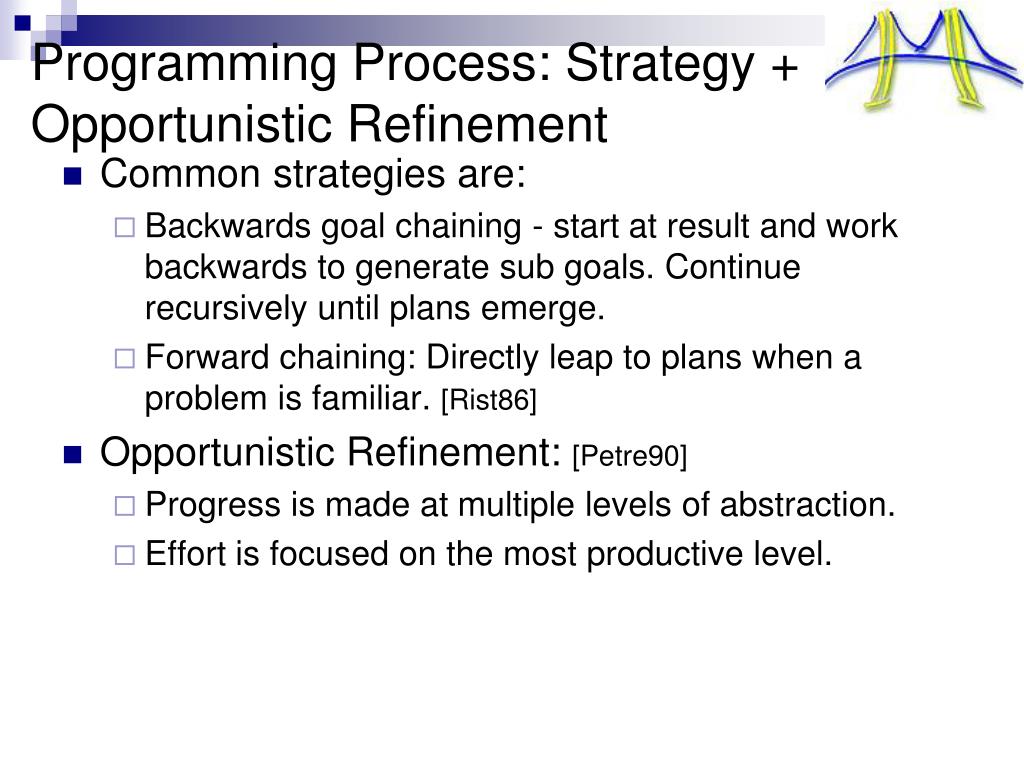 Programming Process: Strategy + Opportunistic Refinement

Common strategies are:

Backwards goal chaining - start at result and work backwards to generate sub goals. Continue recursively until plans emerge.

Forward chaining: Directly leap to plans when a problem is familiar. [Rist86]

Opportunistic Refinement: [Petre90]

Progress is made at multiple levels of abstraction.

Effort is focused on the most productive level.